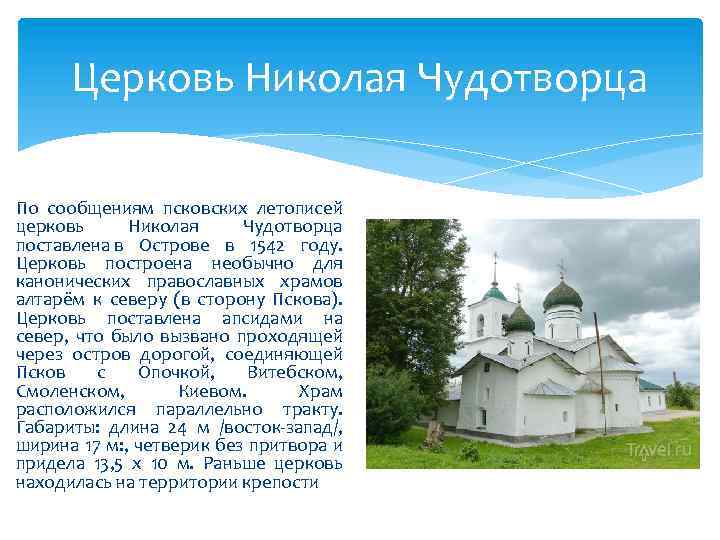 Церковь Николая Чудотворца

По сообщениям псковских летописей церковь Николая Чудотворца поставлена в Острове в 1542 году. Церковь построена необычно для канонических православных храмов алтарём к северу (в сторону Пскова). Церковь поставлена апсидами на север, что было вызвано проходящей через остров дорогой, соединяющей Псков с Опочкой, Витебском, Смоленском, Киевом. Храм расположился параллельно тракту. Габариты: длина 24 м /восток-запад/, ширина 17 м:, четверик без притвора и придела 13,5 х 10 м. Раньше церковь находилась на территории крепости

Travel.ru